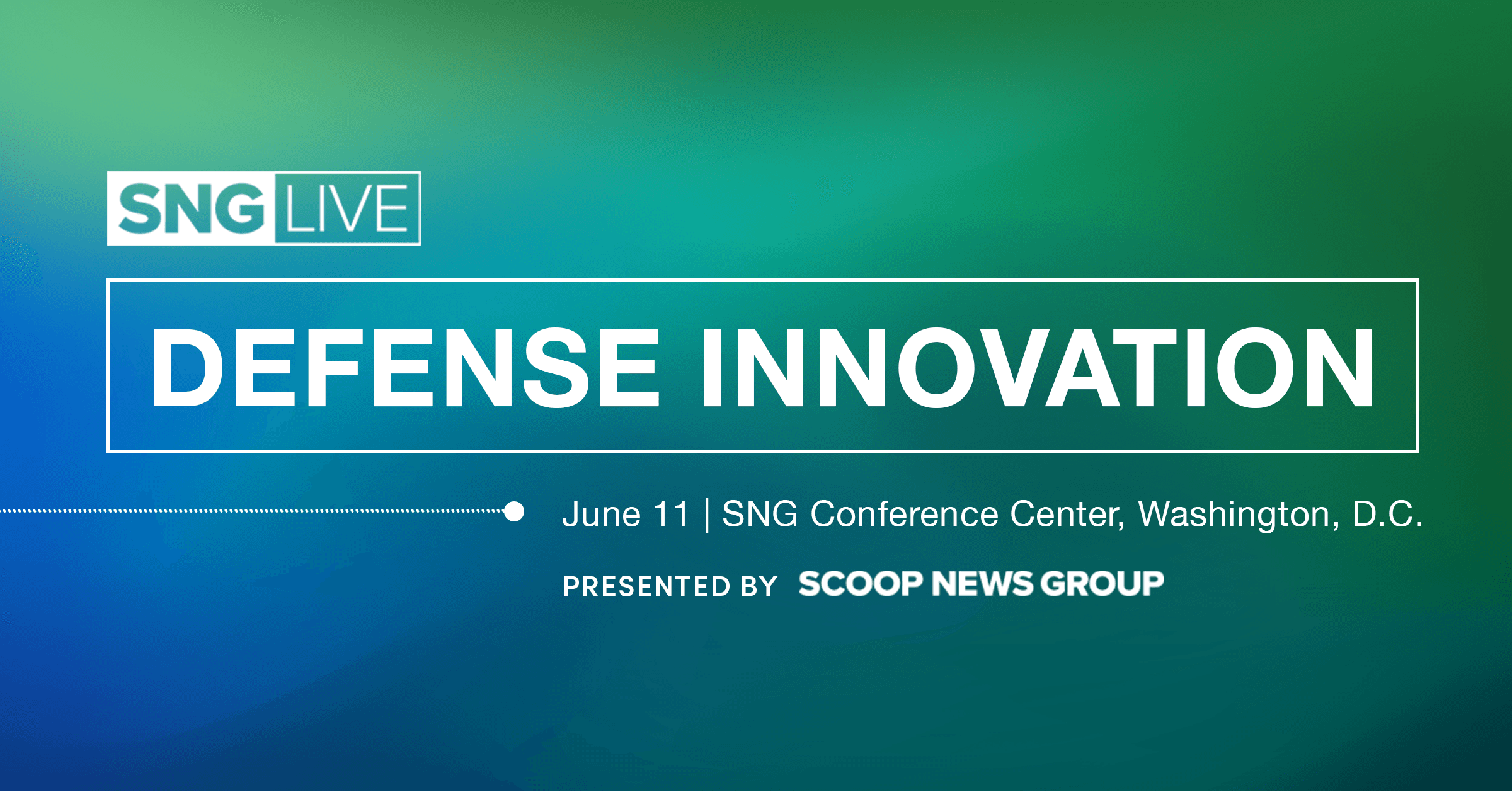 SNG LIVE

DEFENSE INNOVATION

June 11 | SNG Conference Center, Washington, D.C.

PRESENTED BY SCOOP NEWS GROUP